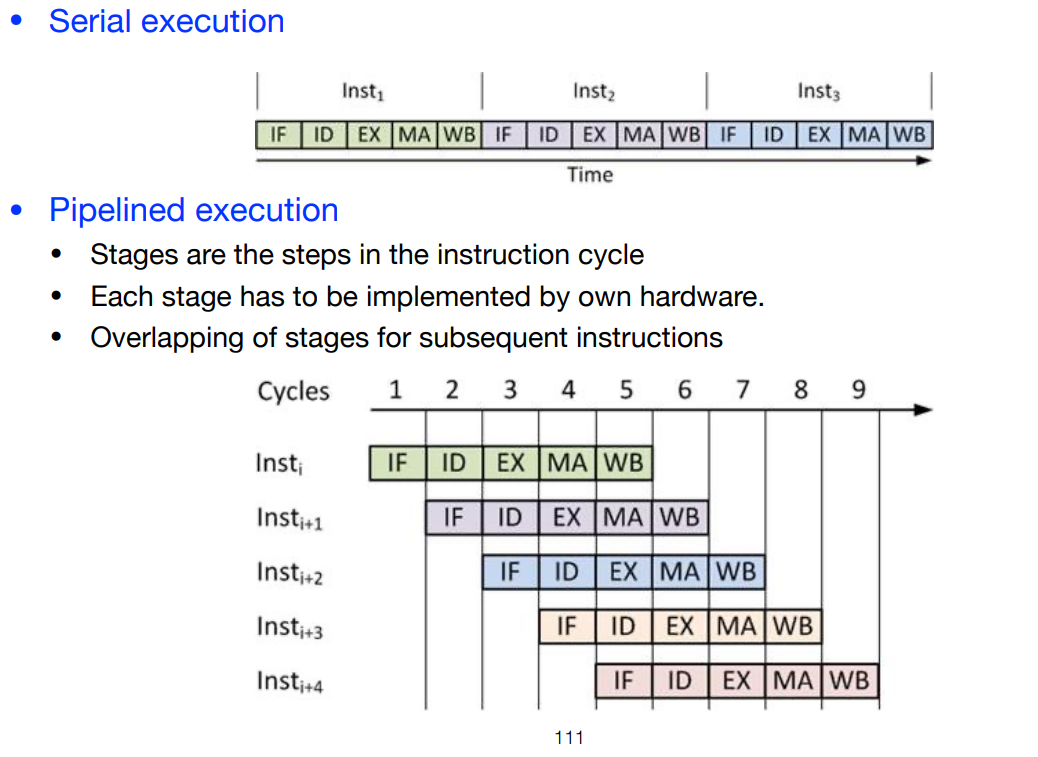 • Serial execution

$Inst_1$ $Inst_2$ $Inst_3$

IF ID EX MA WB IF ID EX MA WB IF ID EX MA WB

Time

• Pipelined execution
• Stages are the steps in the instruction cycle
• Each stage has to be implemented by own hardware.
• Overlapping of stages for subsequent instructions

Cycles 1 2 3 4 5 6 7 8 9

$Inst_i$ IF ID EX MA WB

$Inst_{i+1}$ IF ID EX MA WB

$Inst_{i+2}$ IF ID EX MA WB

$Inst_{i+3}$ IF ID EX MA WB

$Inst_{i+4}$ IF ID EX MA WB

111